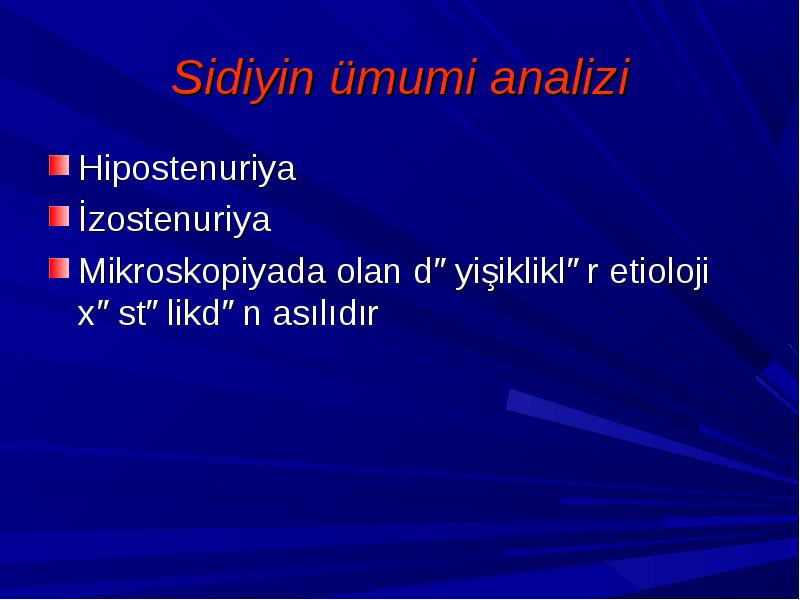 Sidiyin ümumi analizi

Hipostenuriya

İzostenuriya

Mikroskopiyada olan d″yişiklikl″r etioloji x″st″likd″n asılıdır